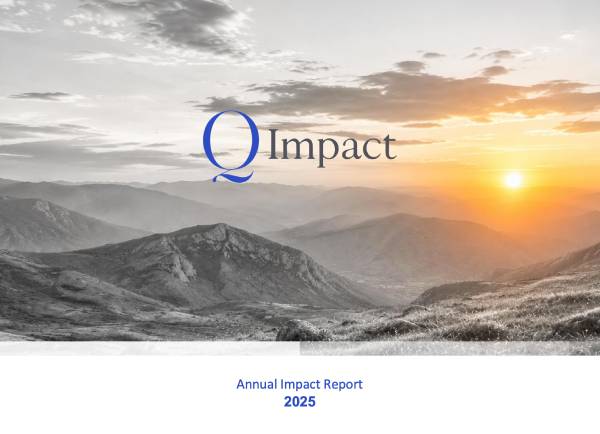 Q Impact

Annual Impact Report
2025